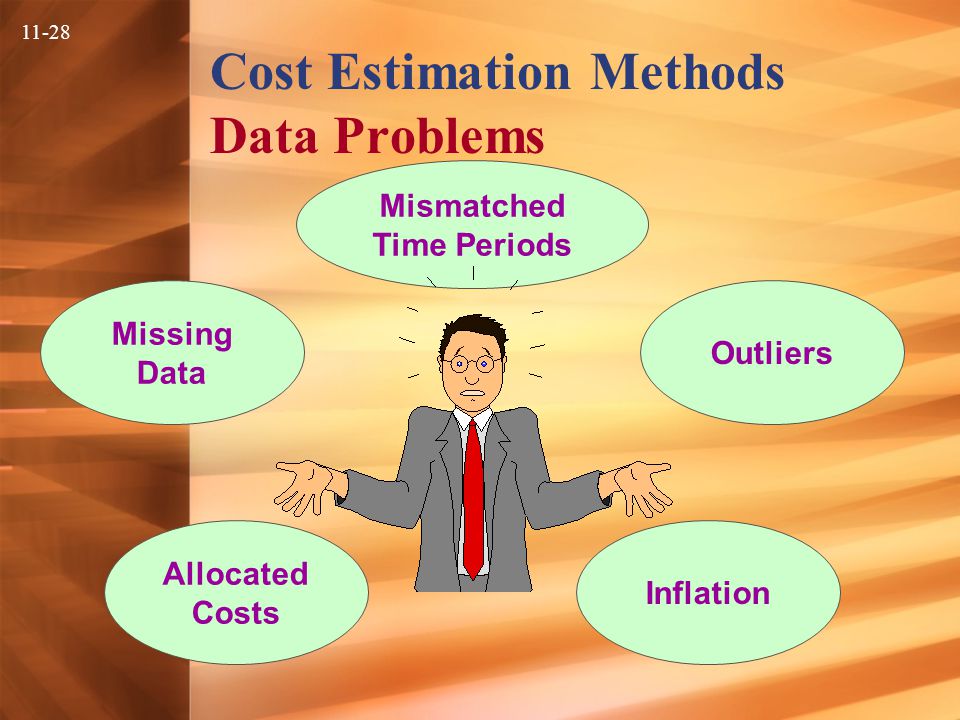 11-28

Cost Estimation Methods
Data Problems

Mismatched Time Periods

Missing Data

Outliers

Allocated Costs

Inflation